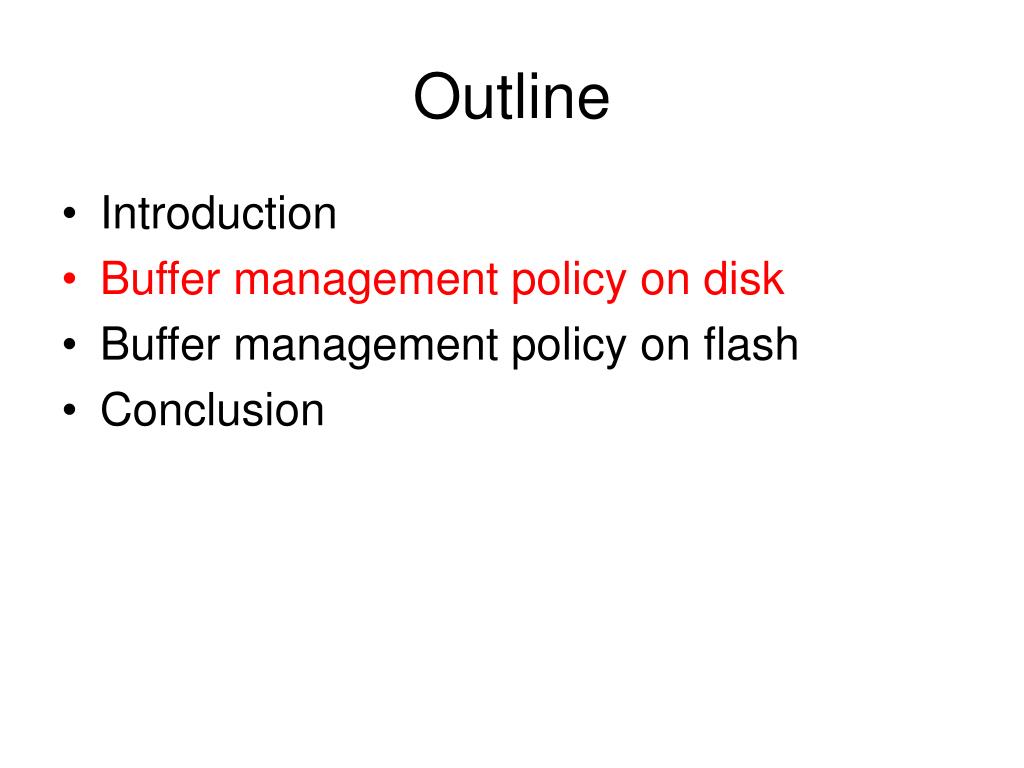 Outline

• Introduction
• Buffer management policy on disk
• Buffer management policy on flash
• Conclusion